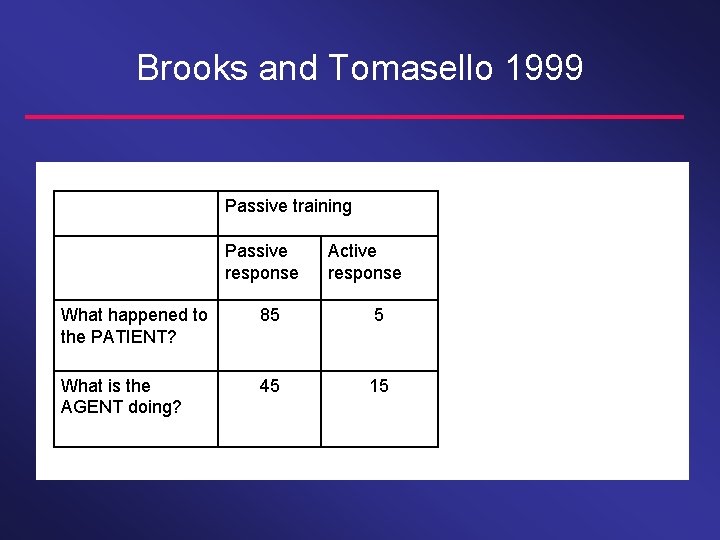 Brooks and Tomasello 1999

| | Passive training | |
|---|---|---|
| | Passive response | Active response |
| What happened to the PATIENT? | 85 | 5 |
| What is the AGENT doing? | 45 | 15 |